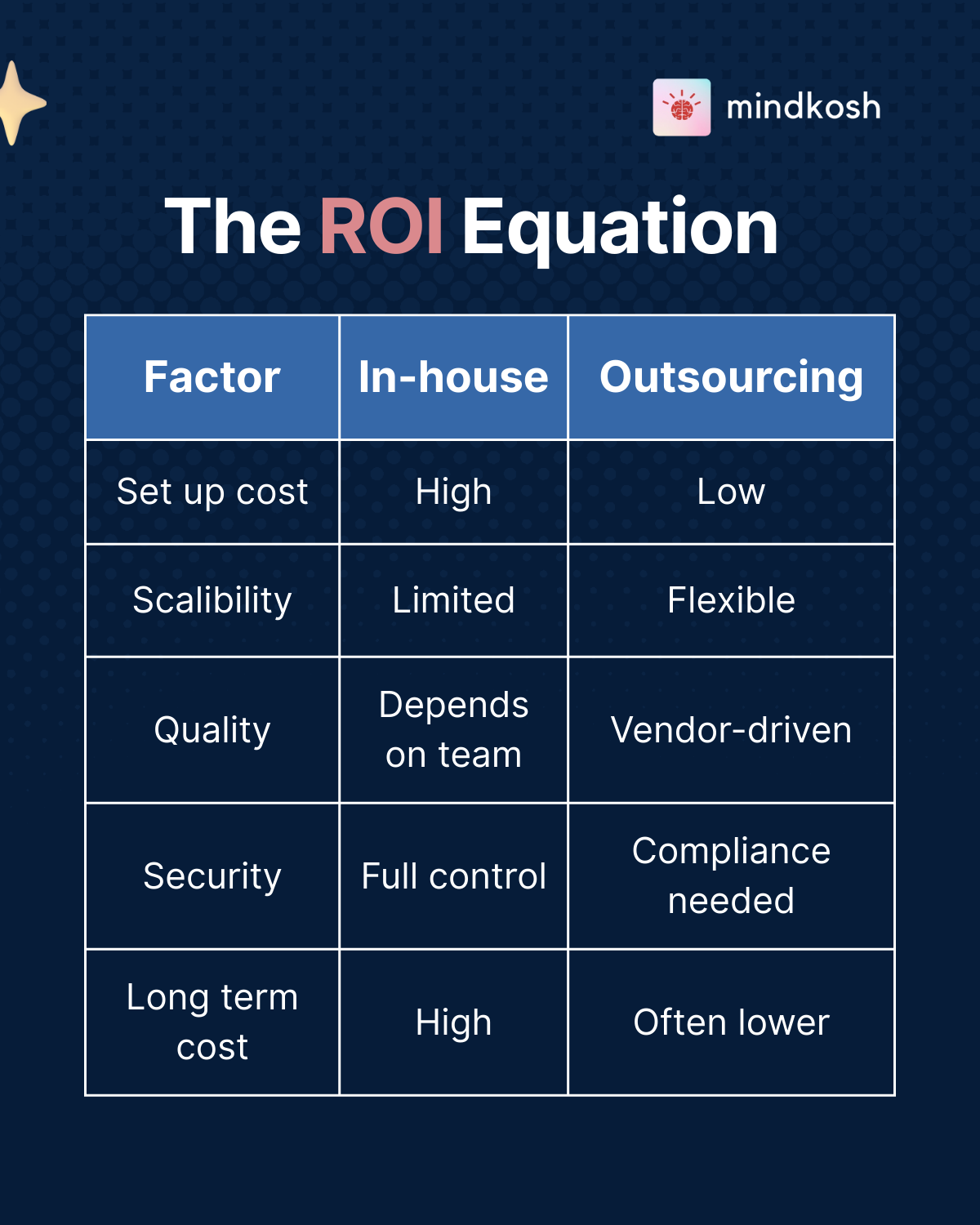 mindkosh

The ROI Equation

| Factor | In-house | Outsourcing |
|---|---|---|
| Set up cost | High | Low |
| Scalibility | Limited | Flexible |
| Quality | Depends on team | Vendor-driven |
| Security | Full control | Compliance needed |
| Long term cost | High | Often lower |